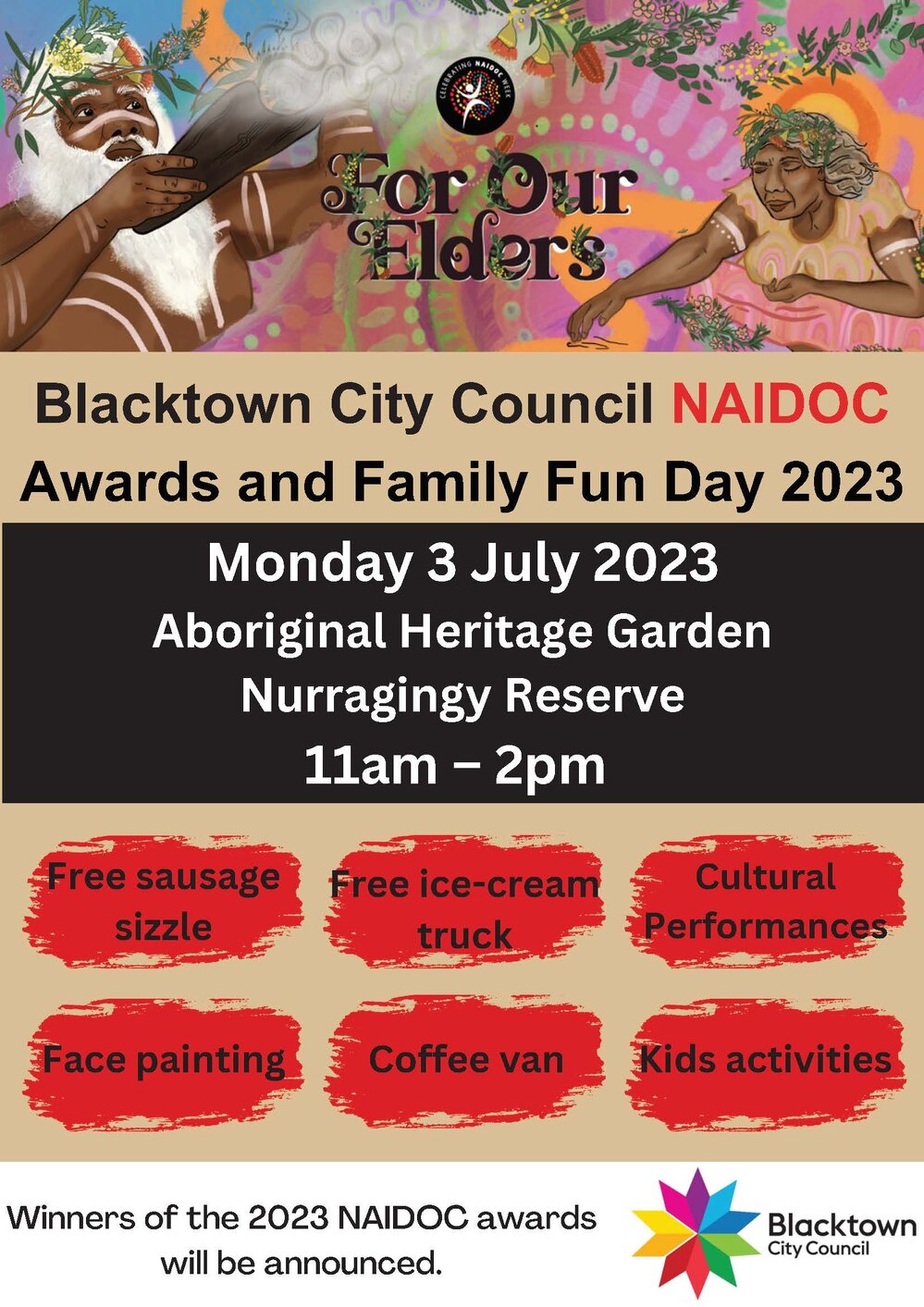 CELEBRATING NAIDOC WEEK

For Our Elders

Blacktown City Council NAIDOC Awards and Family Fun Day 2023

Monday 3 July 2023
Aboriginal Heritage Garden
Nurragingy Reserve
11am – 2pm

Free sausage sizzle

Free ice-cream truck

Cultural Performances

Face painting

Coffee van

Kids activities

Winners of the 2023 NAIDOC awards will be announced.

Blacktown City Council